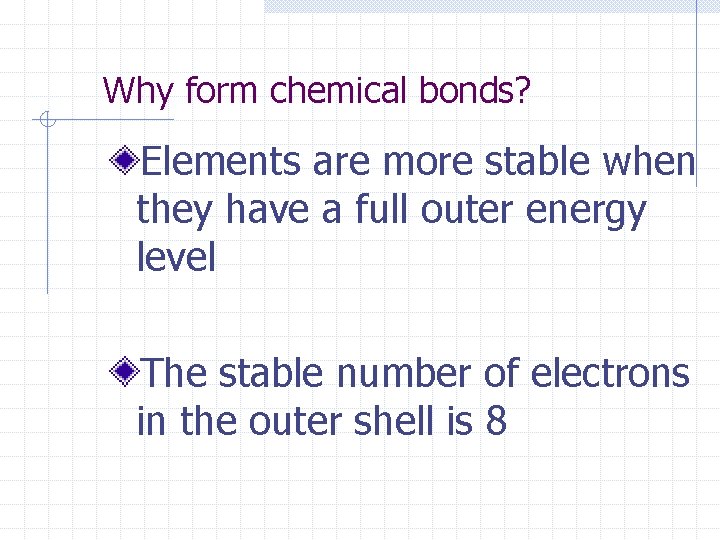 Why form chemical bonds?

Elements are more stable when they have a full outer energy level

The stable number of electrons in the outer shell is 8